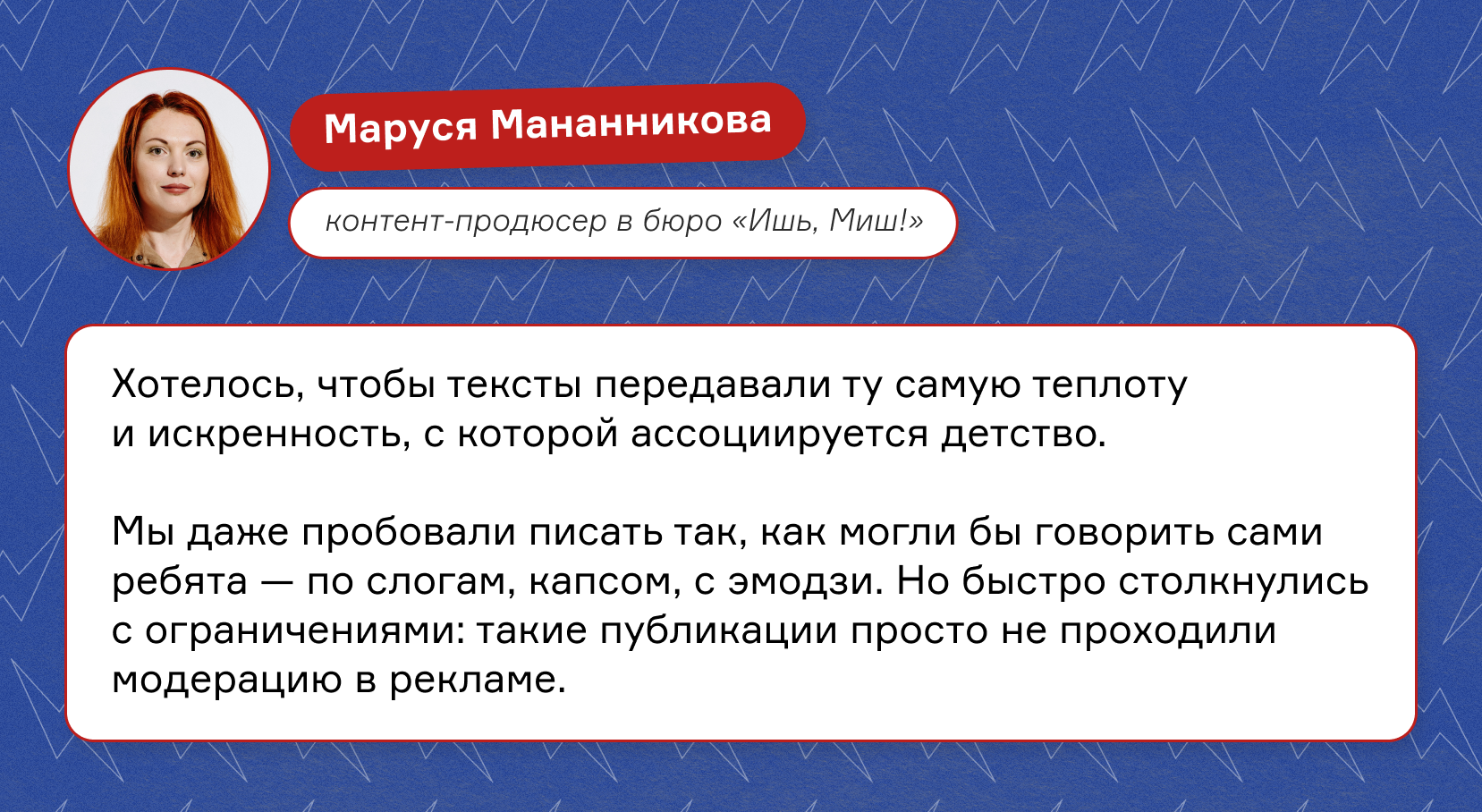 Маруся Мананникова

контент-продюсер в бюро «Ишь, Миш!»

Хотелось, чтобы тексты передавали ту самую теплоту и искренность, с которой ассоциируется детство.

Мы даже пробовали писать так, как могли бы говорить сами ребята — по слогам, капсом, с эмодзи. Но быстро столкнулись с ограничениями: такие публикации просто не проходили модерацию в рекламе.